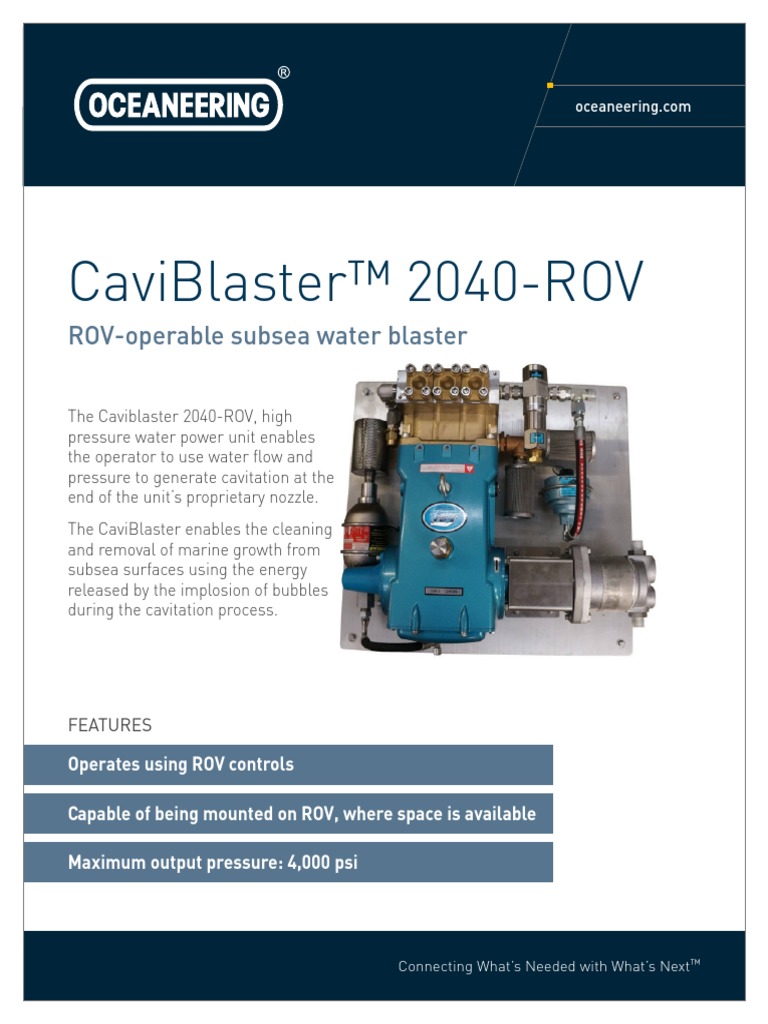 OCEANEERING®

oceaneering.com

CaviBlaster™ 2040-ROV

ROV-operable subsea water blaster

The Caviblaster 2040-ROV, high pressure water power unit enables the operator to use water flow and pressure to generate cavitation at the end of the unit's proprietary nozzle.

The CaviBlaster enables the cleaning and removal of marine growth from subsea surfaces using the energy released by the implosion of bubbles during the cavitation process.

FEATURES

Operates using ROV controls

Capable of being mounted on ROV, where space is available

Maximum output pressure: 4,000 psi

Connecting What's Needed with What's Next™